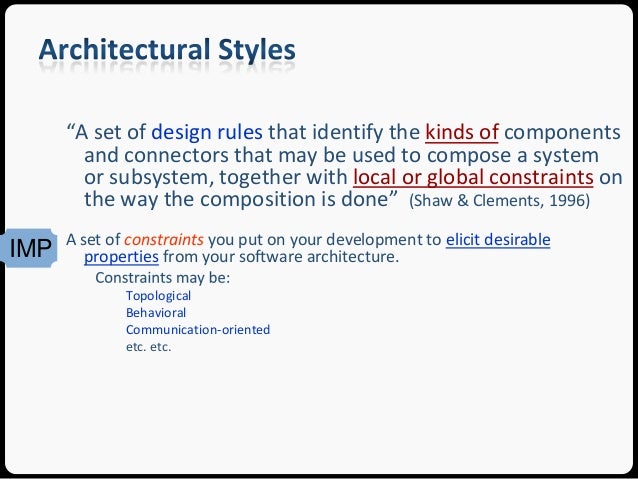 Architectural Styles

“A set of design rules that identify the kinds of components and connectors that may be used to compose a system or subsystem, together with local or global constraints on the way the composition is done” (Shaw & Clements, 1996)

IMP

A set of constraints you put on your development to elicit desirable properties from your software architecture.

Constraints may be:

Topological

Behavioral

Communication-oriented

etc. etc.